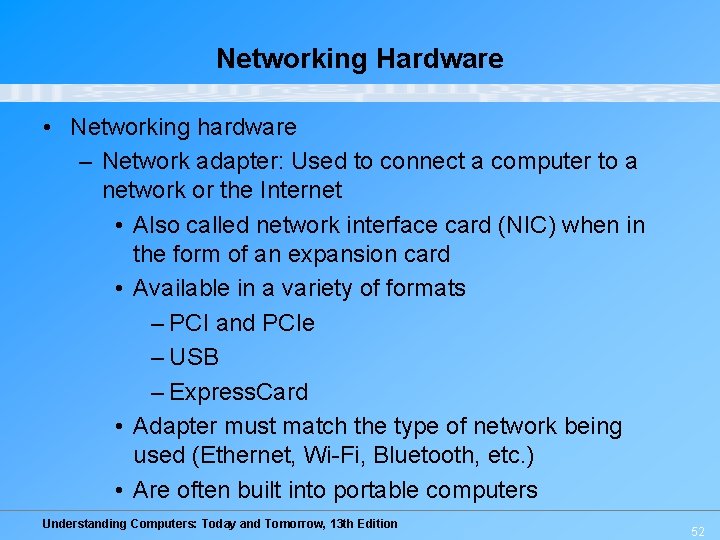 Networking Hardware

• Networking hardware
– Network adapter: Used to connect a computer to a network or the Internet
• Also called network interface card (NIC) when in the form of an expansion card
• Available in a variety of formats
– PCI and PCIe
– USB
– ExpressCard
• Adapter must match the type of network being used (Ethernet, Wi-Fi, Bluetooth, etc.)
• Are often built into portable computers

Understanding Computers: Today and Tomorrow, 13th Edition

52